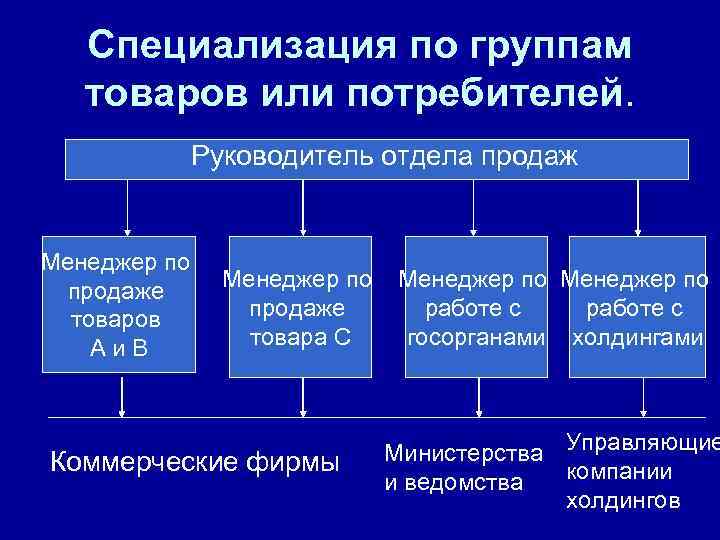 Специализация по группам товаров или потребителей.

Руководитель отдела продаж

Менеджер по продаже товаров А и В

Менеджер по продаже товара С

Менеджер по работе с госорганами

Менеджер по работе с холдингами

Коммерческие фирмы

Министерства и ведомства

Управляющие компании холдингов